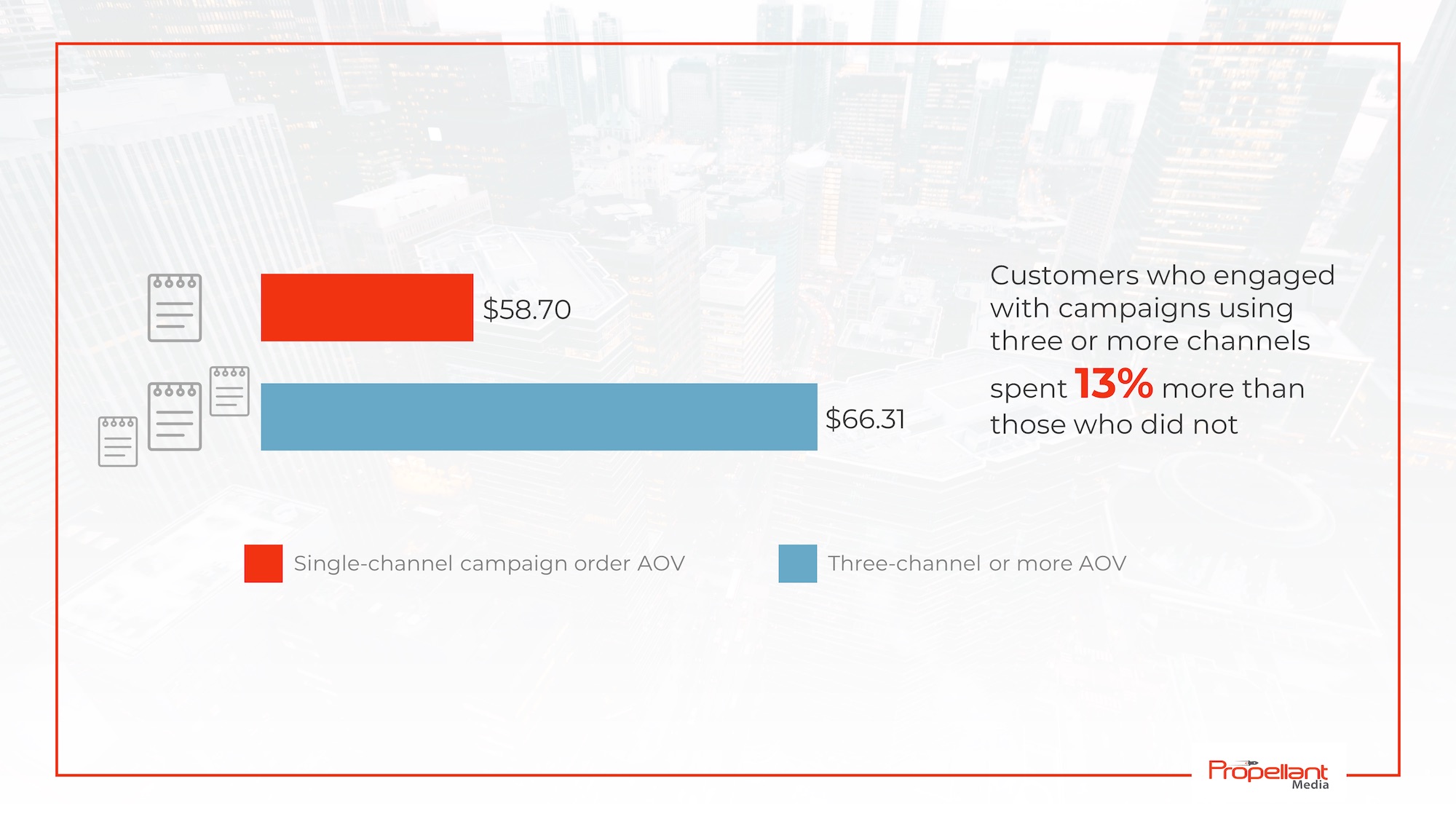 \$58.70

\$66.31

Customers who engaged with campaigns using three or more channels spent 13% more than those who did not

Single-channel campaign order AOV

Three-channel or more AOV

Propellant Media